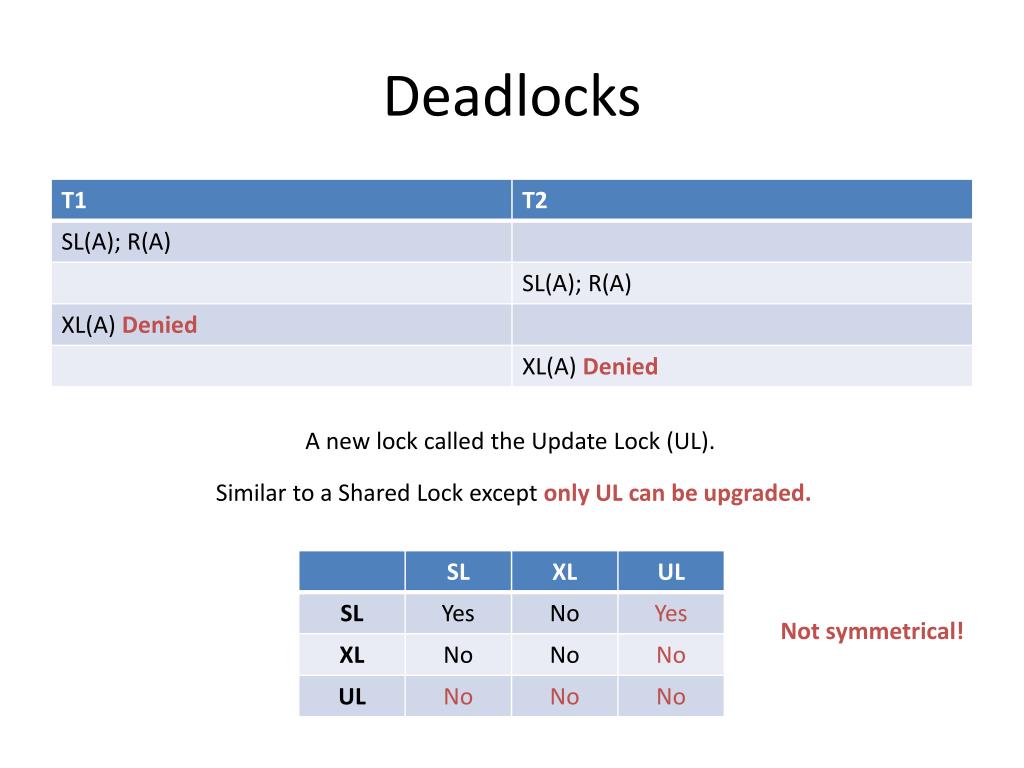 Deadlocks

| T1 | T2 |
|---|---|
| SL(A); R(A) | |
| | SL(A); R(A) |
| XL(A) Denied | |
| | XL(A) Denied |

A new lock called the Update Lock (UL).

Similar to a Shared Lock except only UL can be upgraded.

| | SL | XL | UL |
|---|---|---|---|
| SL | Yes | No | Yes |
| XL | No | No | No |
| UL | No | No | No |

Not symmetrical!